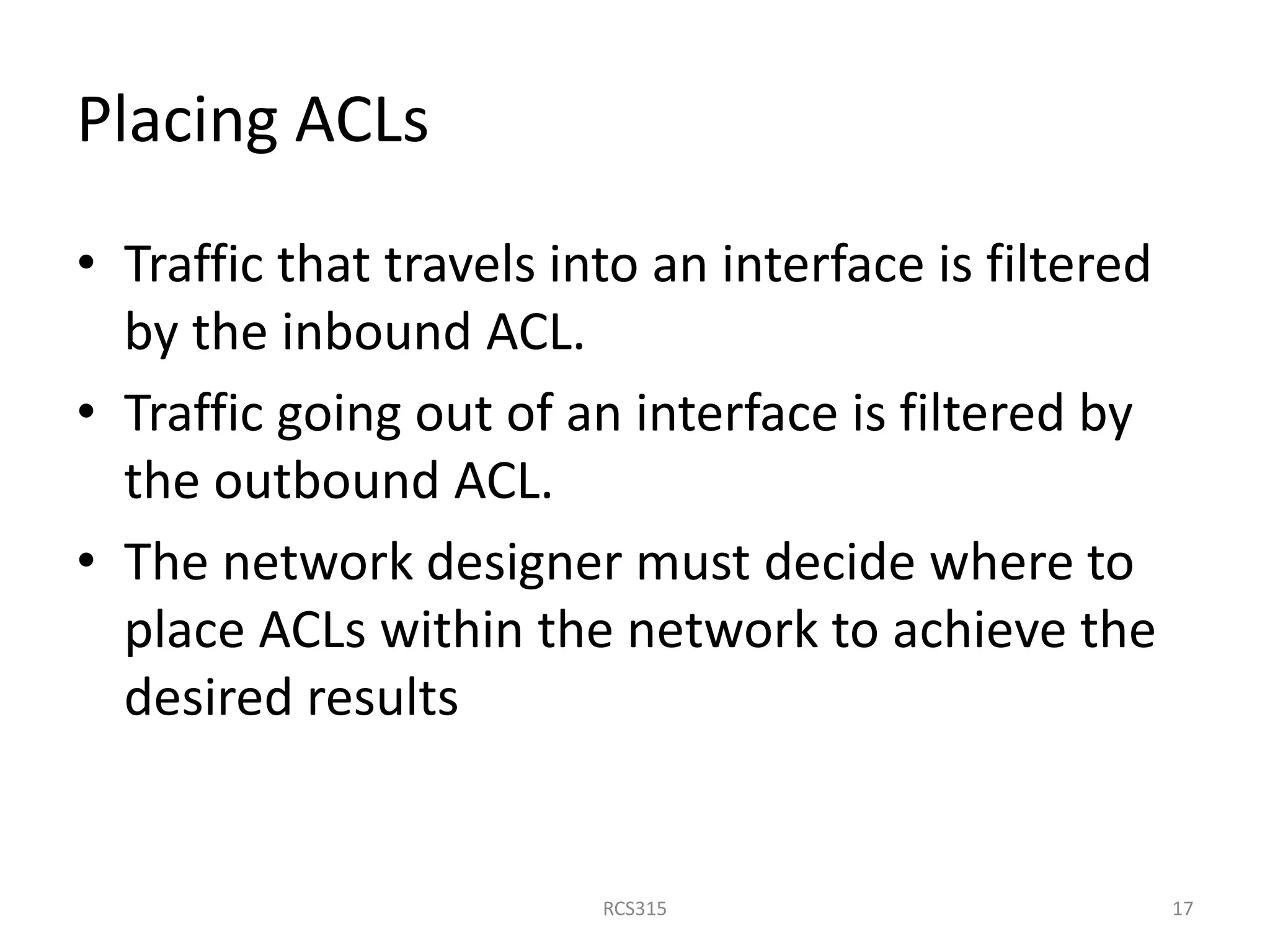 Placing ACLs

• Traffic that travels into an interface is filtered by the inbound ACL.
• Traffic going out of an interface is filtered by the outbound ACL.
• The network designer must decide where to place ACLs within the network to achieve the desired results

RCS315

17